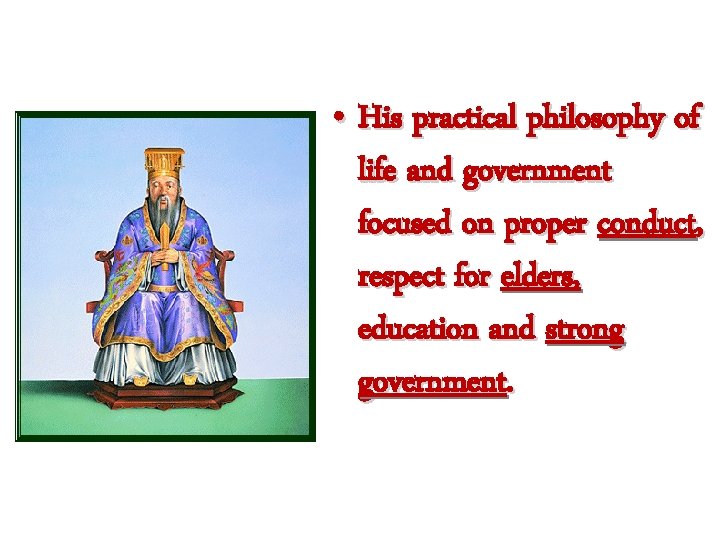 • His practical philosophy of life and government focused on proper conduct, respect for elders, education and strong government.